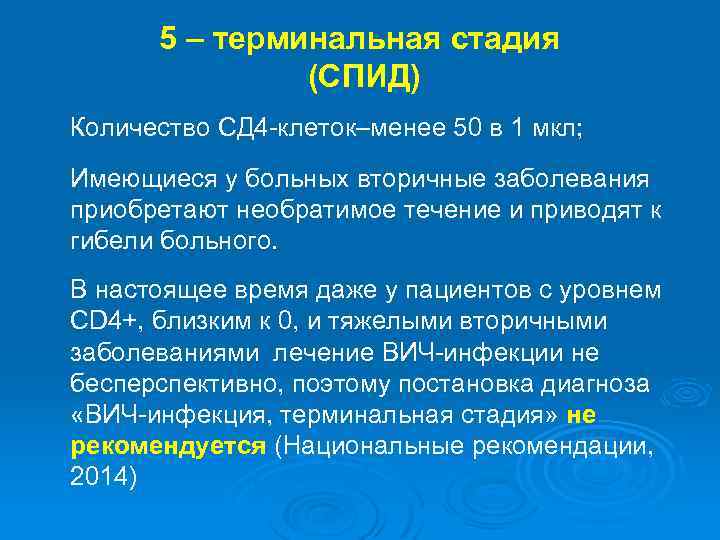 5 – терминальная стадия
(СПИД)

Количество СД4-клеток–менее 50 в 1 мкл;

Имеющиеся у больных вторичные заболевания приобретают необратимое течение и приводят к гибели больного.

В настоящее время даже у пациентов с уровнем CD4+, близким к 0, и тяжелыми вторичными заболеваниями лечение ВИЧ-инфекции не бесперспективно, поэтому постановка диагноза «ВИЧ-инфекция, терминальная стадия» не рекомендуется (Национальные рекомендации, 2014)